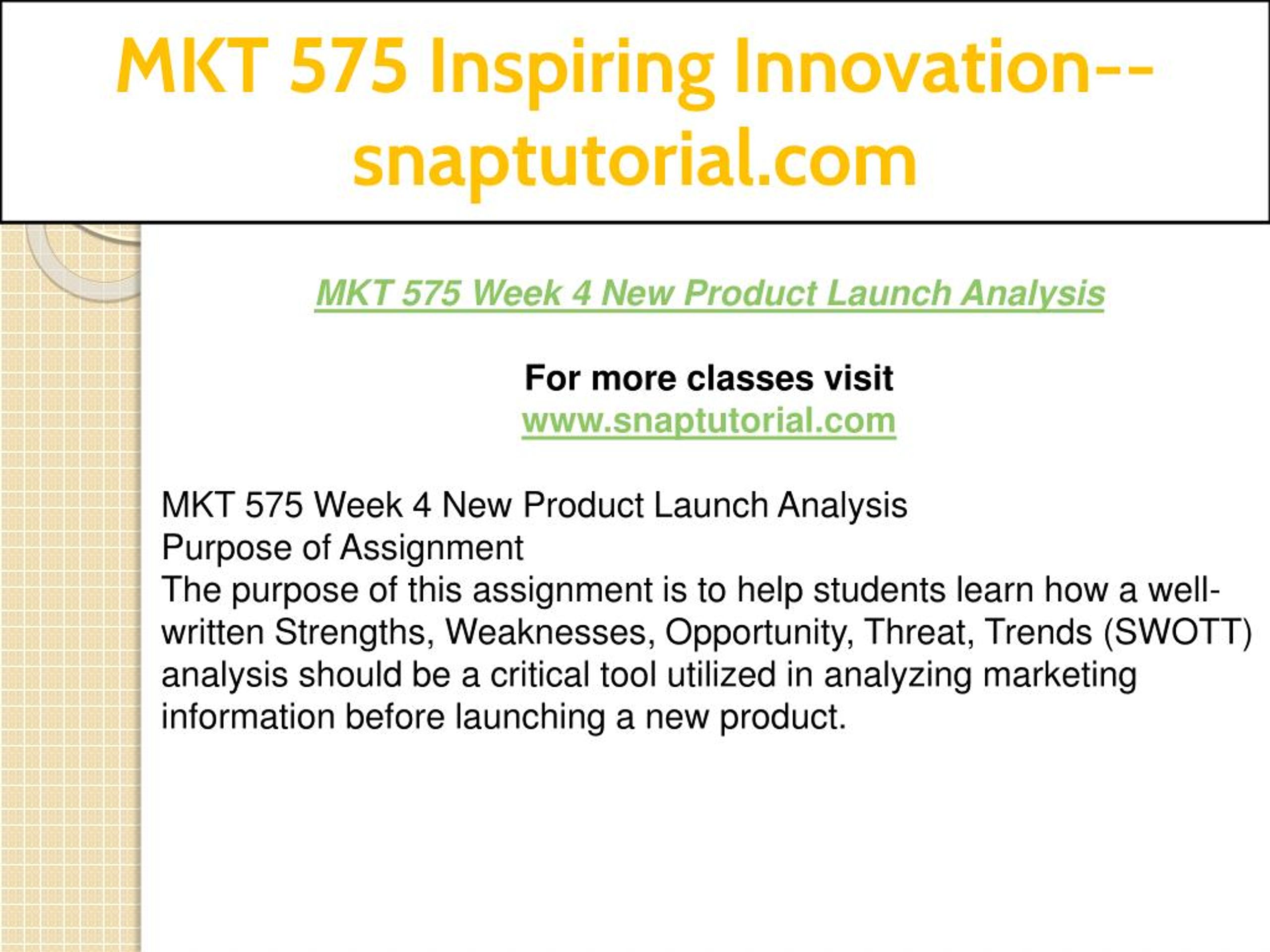 MKT 575 Inspiring Innovation--snaptutorial.com

MKT 575 Week 4 New Product Launch Analysis

For more classes visit
www.snaptutorial.com

MKT 575 Week 4 New Product Launch Analysis
Purpose of Assignment
The purpose of this assignment is to help students learn how a well-written Strengths, Weaknesses, Opportunity, Threat, Trends (SWOTT) analysis should be a critical tool utilized in analyzing marketing information before launching a new product.